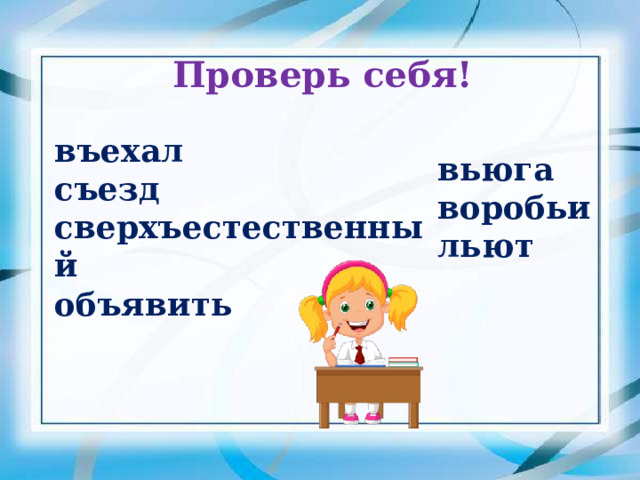 Проверь себя!

въехал
съезд
сверхъестественный
объявить

вьюга
воробьи
льют